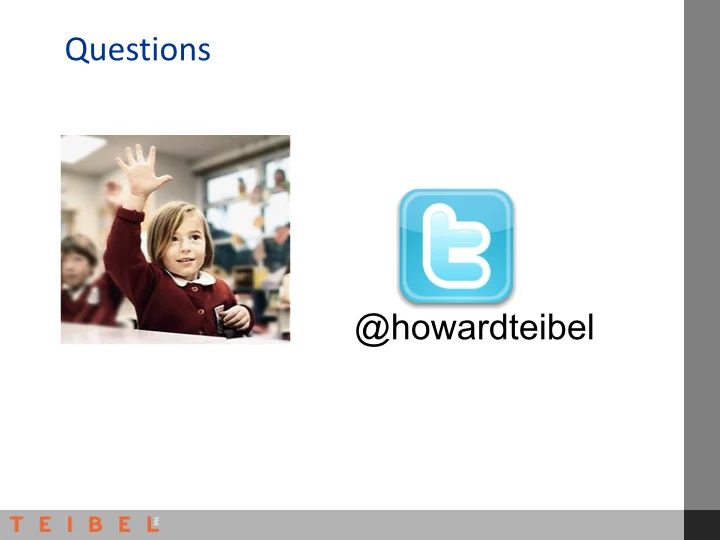 Questions

@howardteibel

TEIBEL